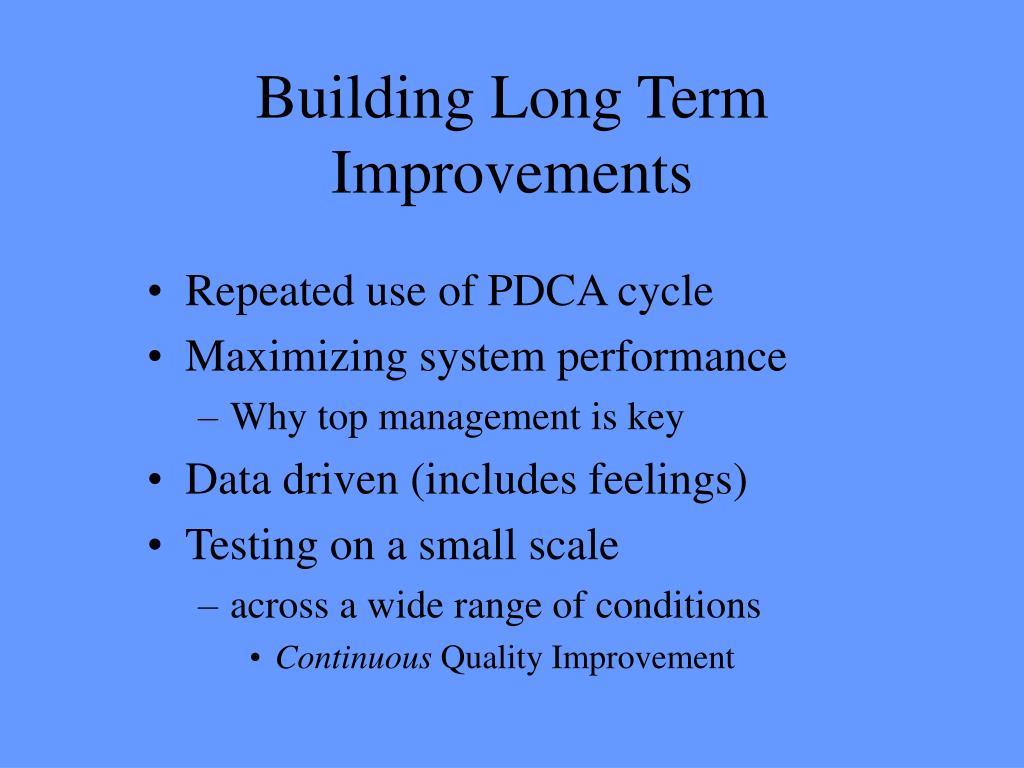 Building Long Term Improvements

• Repeated use of PDCA cycle
• Maximizing system performance
– Why top management is key
• Data driven (includes feelings)
• Testing on a small scale
– across a wide range of conditions
• Continuous Quality Improvement